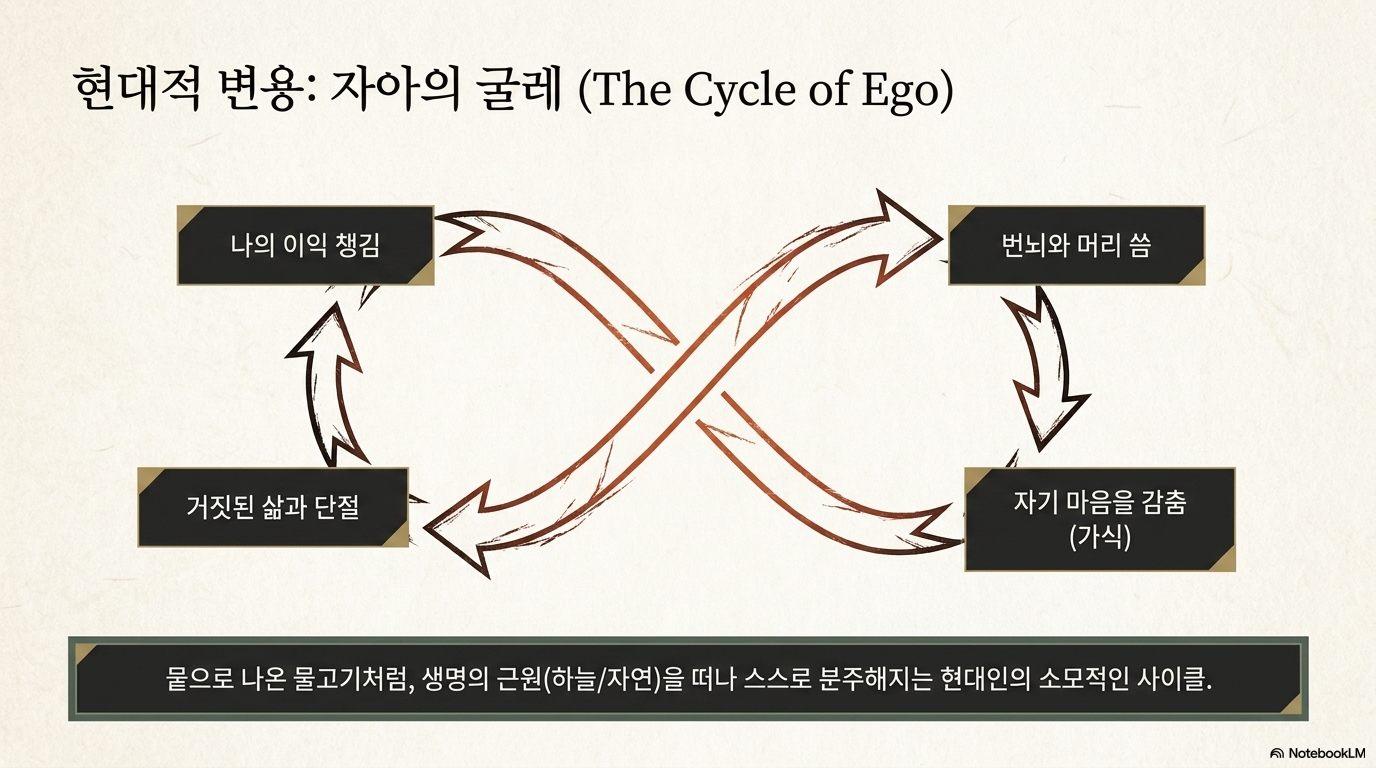 현대적 변용: 자아의 굴레 (The Cycle of Ego)

나의 이익 챙김

번뇌와 머리 씀

자기 마음을 감춤 (가식)

거짓된 삶과 단절

뭍으로 나온 물고기처럼, 생명의 근원(하늘/자연)을 떠나 스스로 분주해지는 현대인의 소모적인 사이클.

NotebookLM